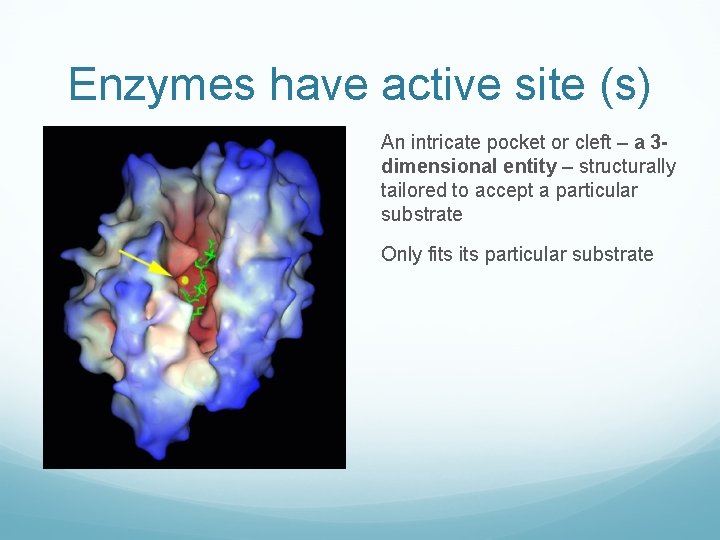 Enzymes have active site (s)

An intricate pocket or cleft – a 3-dimensional entity – structurally tailored to accept a particular substrate

Only fits its particular substrate